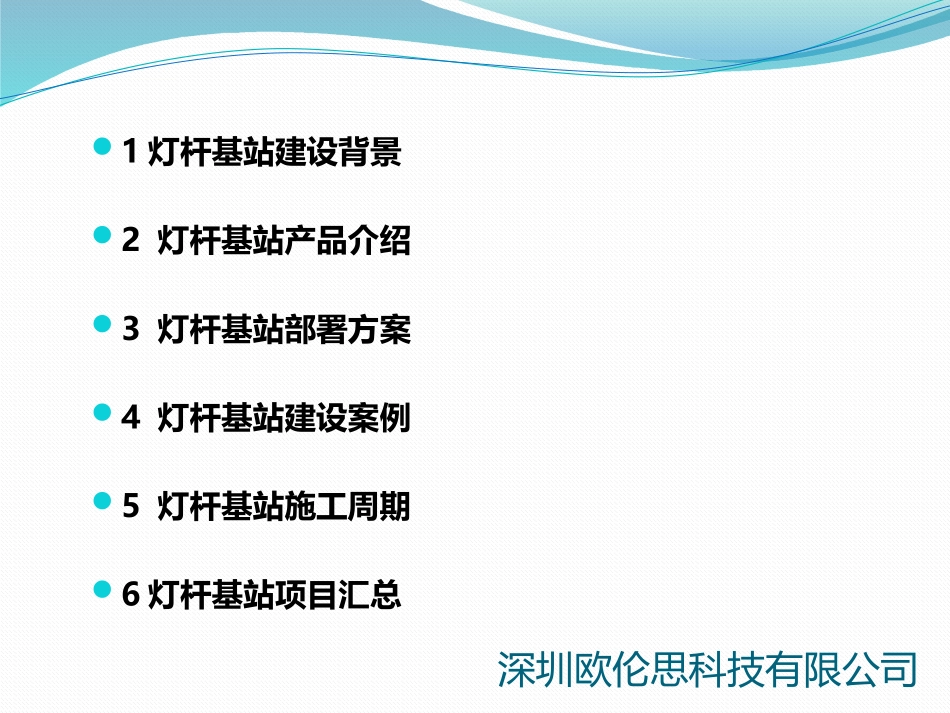 1 灯杆基站建设背景

2 灯杆基站产品介绍

3 灯杆基站部署方案

4 灯杆基站建设案例

5 灯杆基站施工周期

6 灯杆基站项目汇总

深圳欧伦思科技有限公司